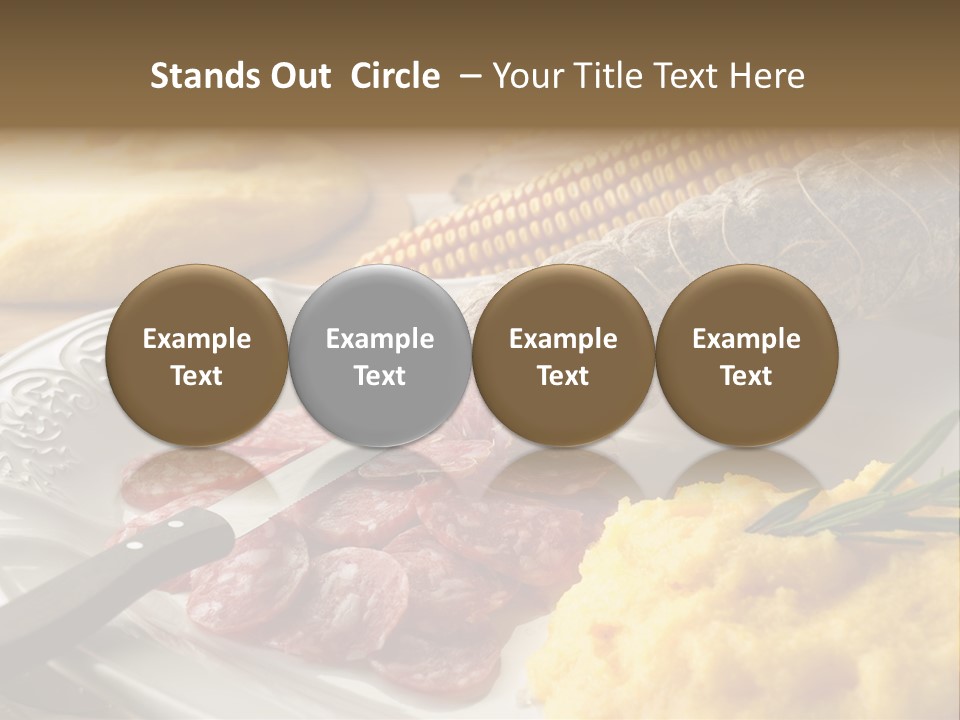 Stands Out Circle – Your Title Text Here

Example Text

Example Text

Example Text

Example Text